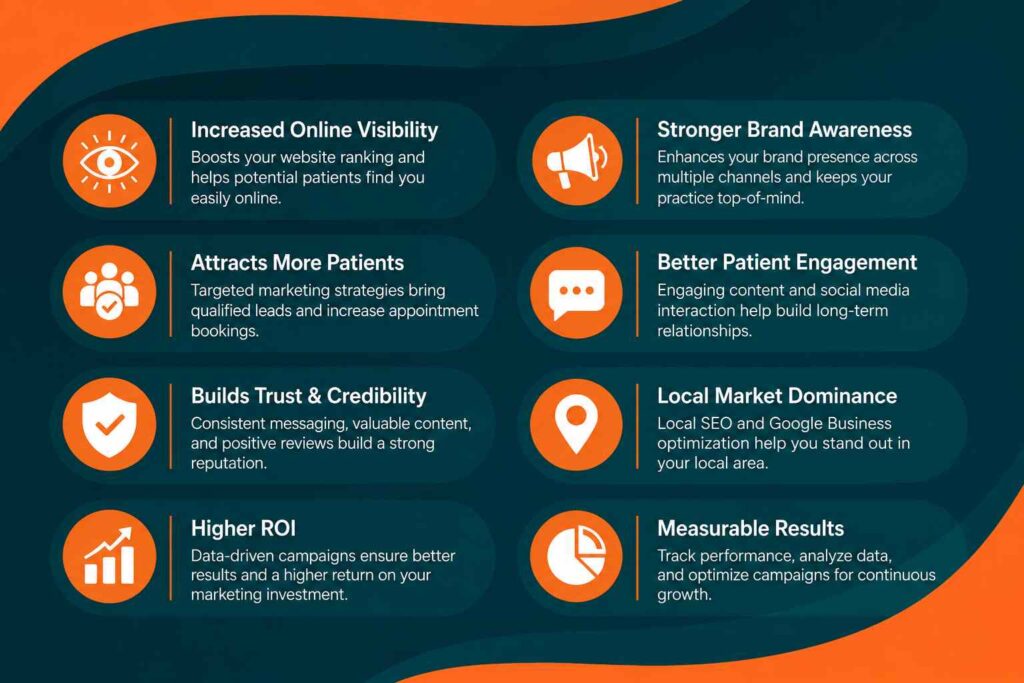 Increased Online Visibility
Boosts your website ranking and helps potential patients find you easily online.

Attracts More Patients
Targeted marketing strategies bring qualified leads and increase appointment bookings.

Builds Trust & Credibility
Consistent messaging, valuable content, and positive reviews build a strong reputation.

Higher ROI
Data-driven campaigns ensure better results and a higher return on your marketing investment.

Stronger Brand Awareness
Enhances your brand presence across multiple channels and keeps your practice top-of-mind.

Better Patient Engagement
Engaging content and social media interaction help build long-term relationships.

Local Market Dominance
Local SEO and Google Business optimization help you stand out in your local area.

Measurable Results
Track performance, analyze data, and optimize campaigns for continuous growth.